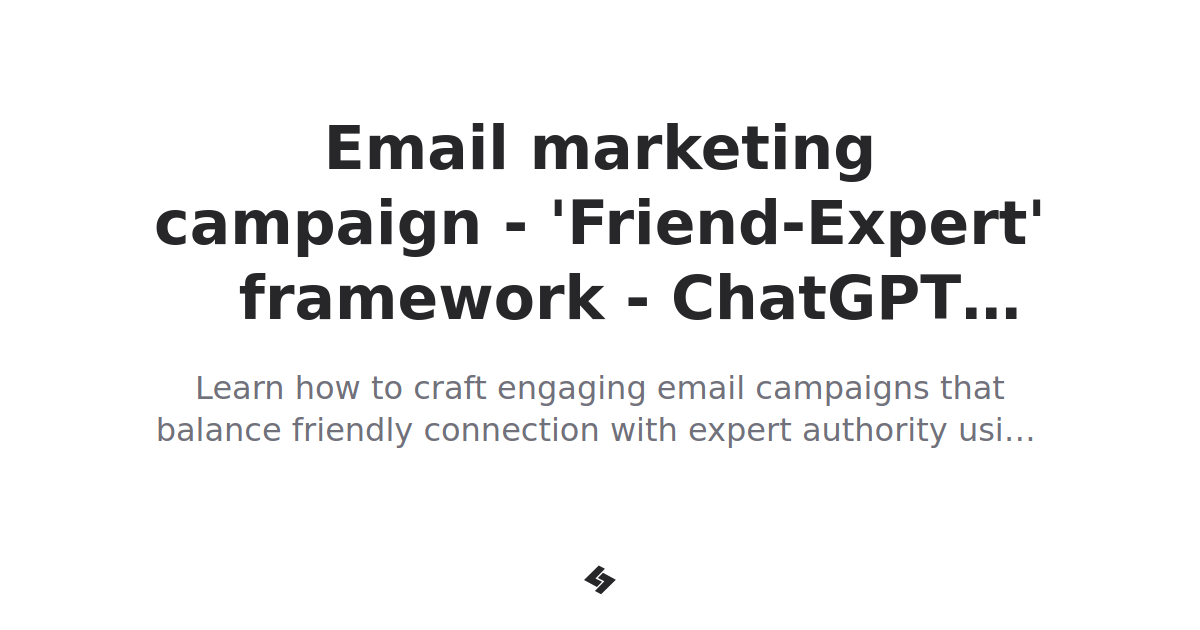 Email marketing campaign - 'Friend-Expert' framework - ChatGPT…

Learn how to craft engaging email campaigns that balance friendly connection with expert authority usi…